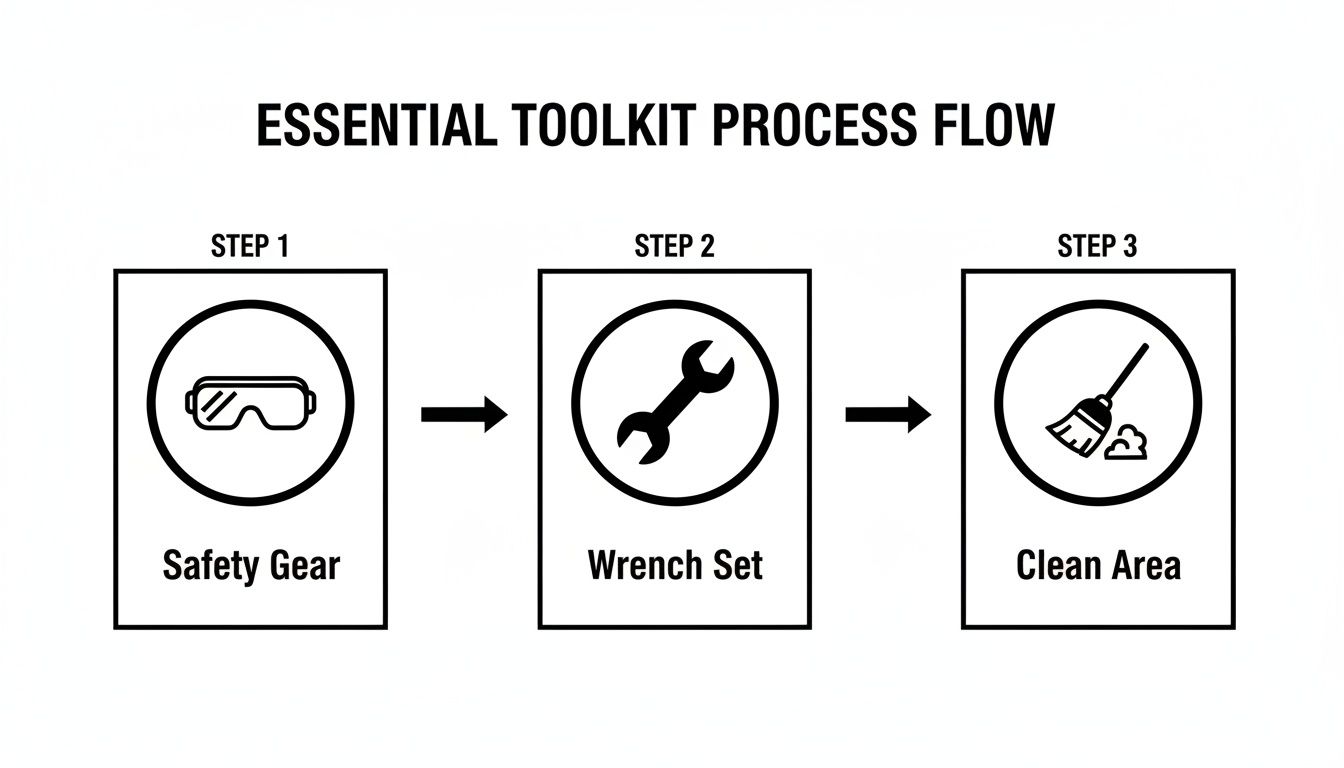 ESSENTIAL TOOLKIT PROCESS FLOW

STEP 1

Safety Gear

STEP 2

Wrench Set

STEP 3

Clean Area